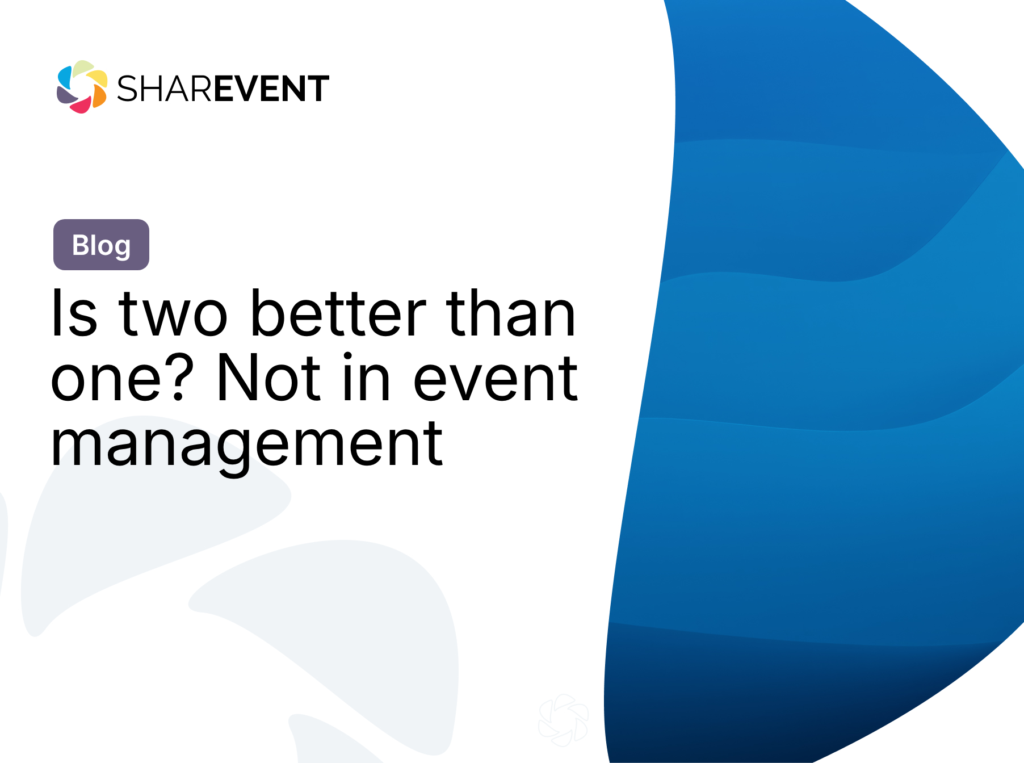 SHAREVENT

Blog

Is two better than one? Not in event management